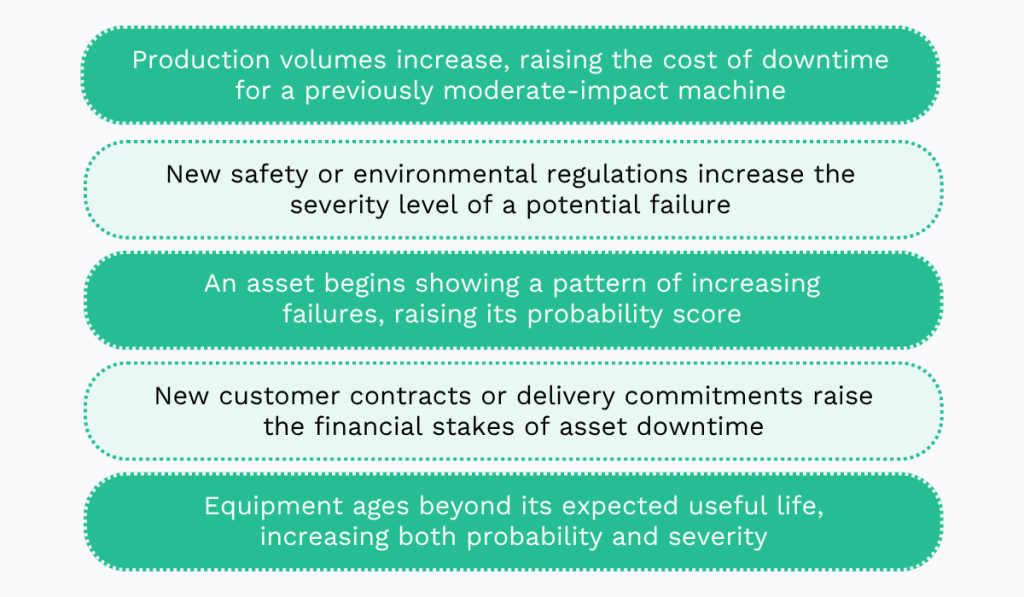 Production volumes increase, raising the cost of downtime for a previously moderate-impact machine

New safety or environmental regulations increase the severity level of a potential failure

An asset begins showing a pattern of increasing failures, raising its probability score

New customer contracts or delivery commitments raise the financial stakes of asset downtime

Equipment ages beyond its expected useful life, increasing both probability and severity